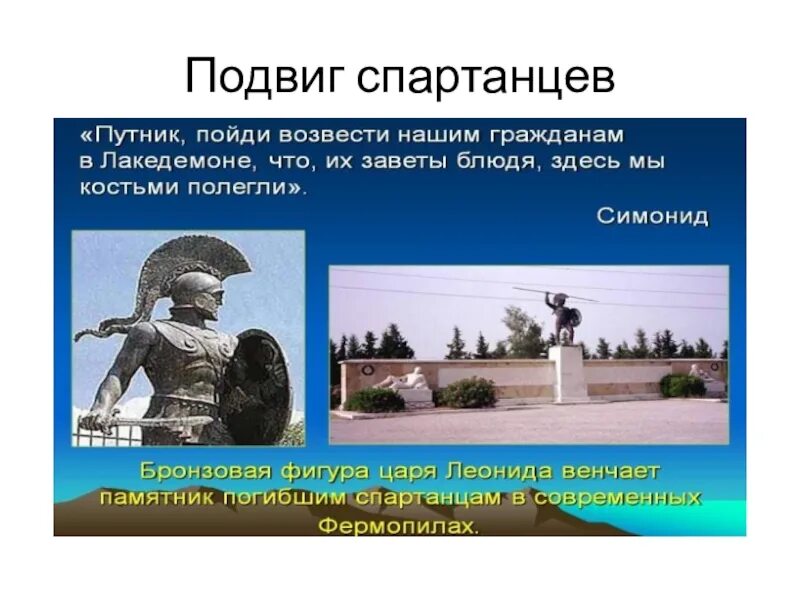 Подвиг спартанцев

«Путник, пойди возвести нашим гражданам в Лакедемоне, что, их заветы блюдя, здесь мы костьми полегли».

Симонид

Бронзовая фигура царя Леонида венчает памятник погибшим спартанцам в современных Фермопилах.